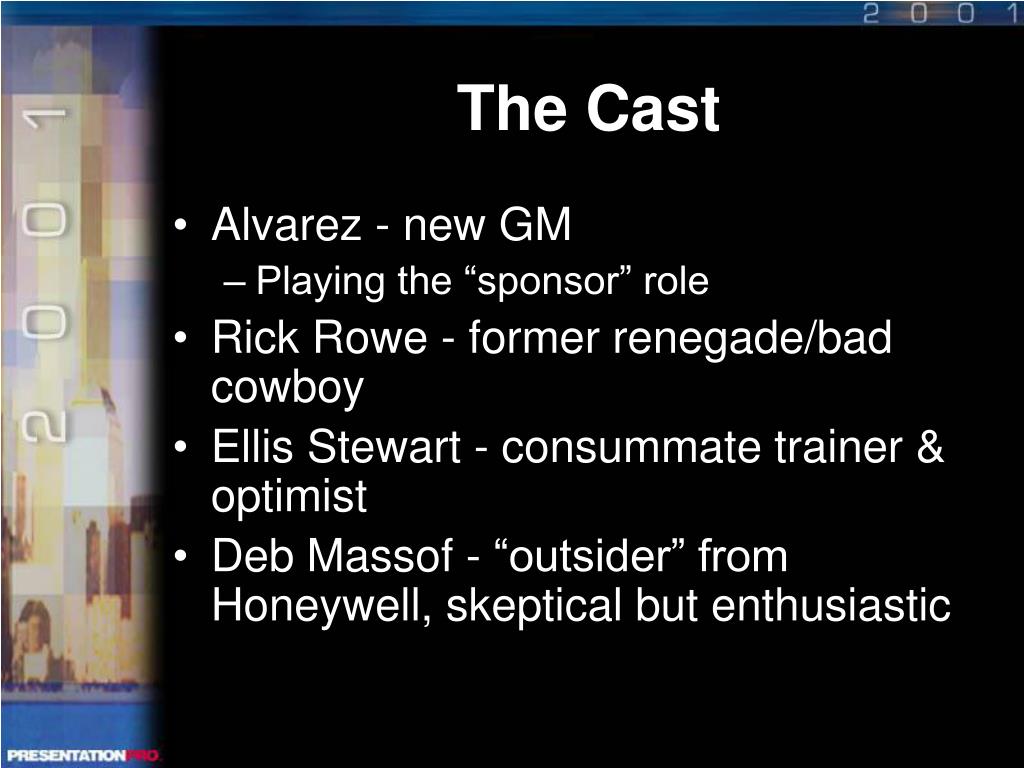 2 0 0 1

2 0 0 1

The Cast

• Alvarez - new GM
– Playing the “sponsor” role
• Rick Rowe - former renegade/bad cowboy
• Ellis Stewart - consummate trainer & optimist
• Deb Massof - “outsider” from Honeywell, skeptical but enthusiastic

PRESENTATIONPRO